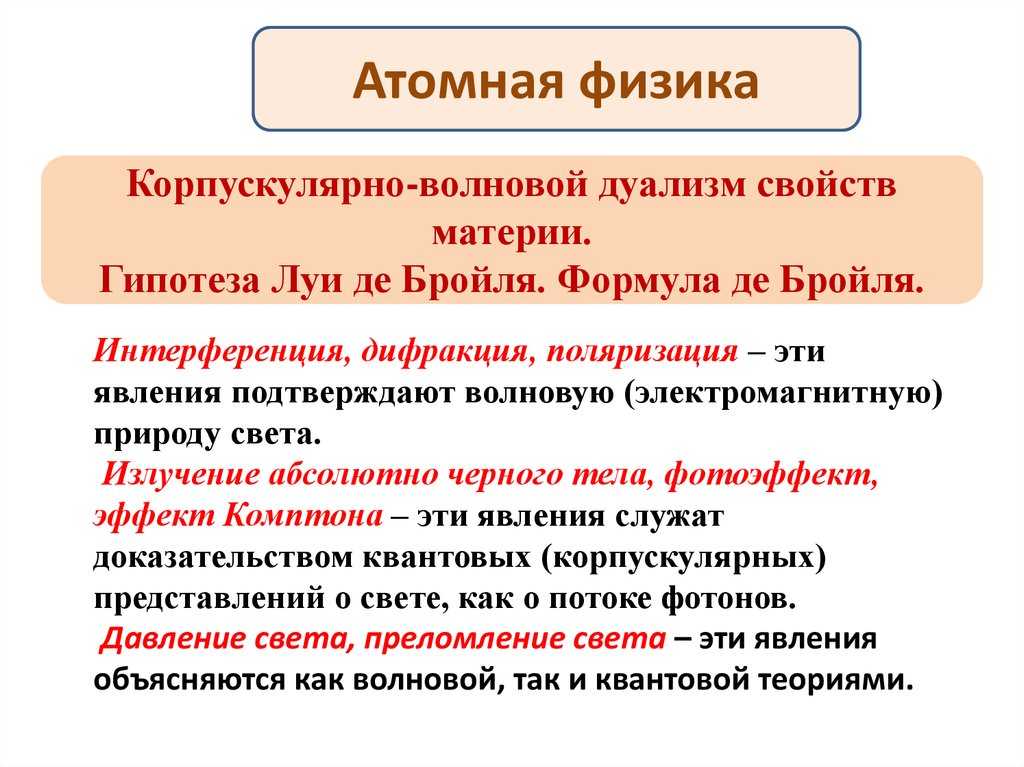 Атомная физика

Корпускулярно-волновой дуализм свойств материи.
Гипотеза Луи де Бройля. Формула де Бройля.

Интерференция, дифракция, поляризация – эти явления подтверждают волновую (электромагнитную) природу света.
Излучение абсолютно черного тела, фотоэффект, эффект Комптона – эти явления служат доказательством квантовых (корпускулярных) представлений о свете, как о потоке фотонов.
Давление света, преломление света – эти явления объясняются как волновой, так и квантовой теориями.